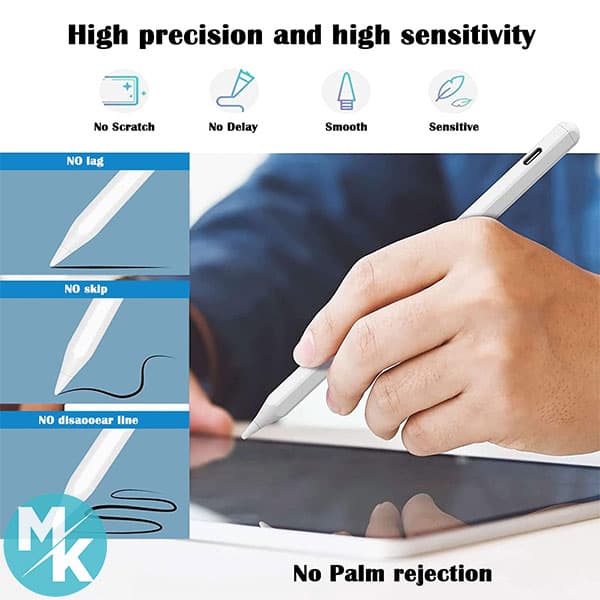 High precision and high sensitivity

No Scratch

No Delay

Smooth

Sensitive

NO lag

NO skip

NO disaooear line

No Palm rejection

MK